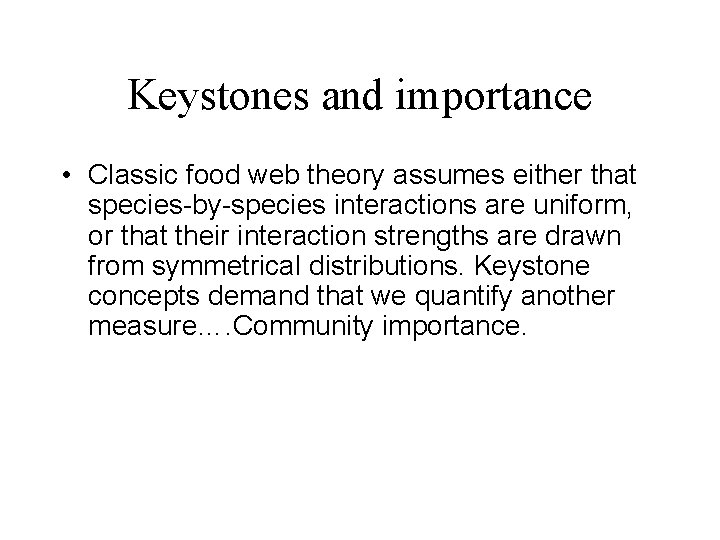 Keystones and importance

• Classic food web theory assumes either that species-by-species interactions are uniform, or that their interaction strengths are drawn from symmetrical distributions. Keystone concepts demand that we quantify another measure….Community importance.